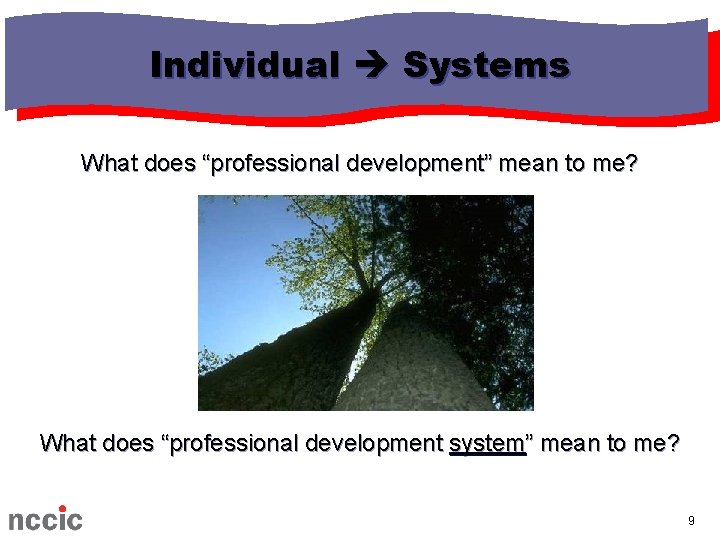 Individual → Systems

What does “professional development” mean to me?

What does “professional development system” mean to me?

nccic

9